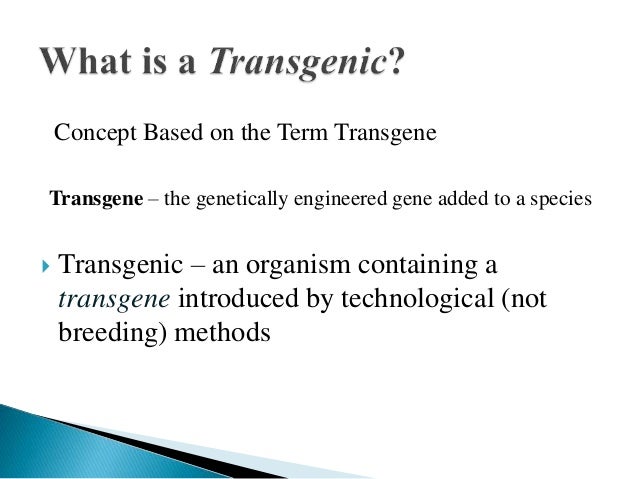 What is a Transgenic?

Concept Based on the Term Transgene

Transgene – the genetically engineered gene added to a species

Transgenic – an organism containing a transgene introduced by technological (not breeding) methods